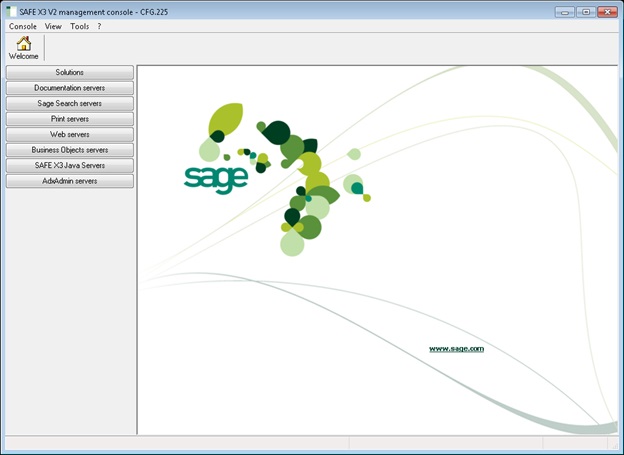 SAFE X3 V2 management console - CFG.225

Console View Tools ?

Welcome

Solutions
Documentation servers
Sage Search servers
Print servers
Web servers
Business Objects servers
SAFE X3 Java Servers
AdxAdmin servers

sage

www.sage.com